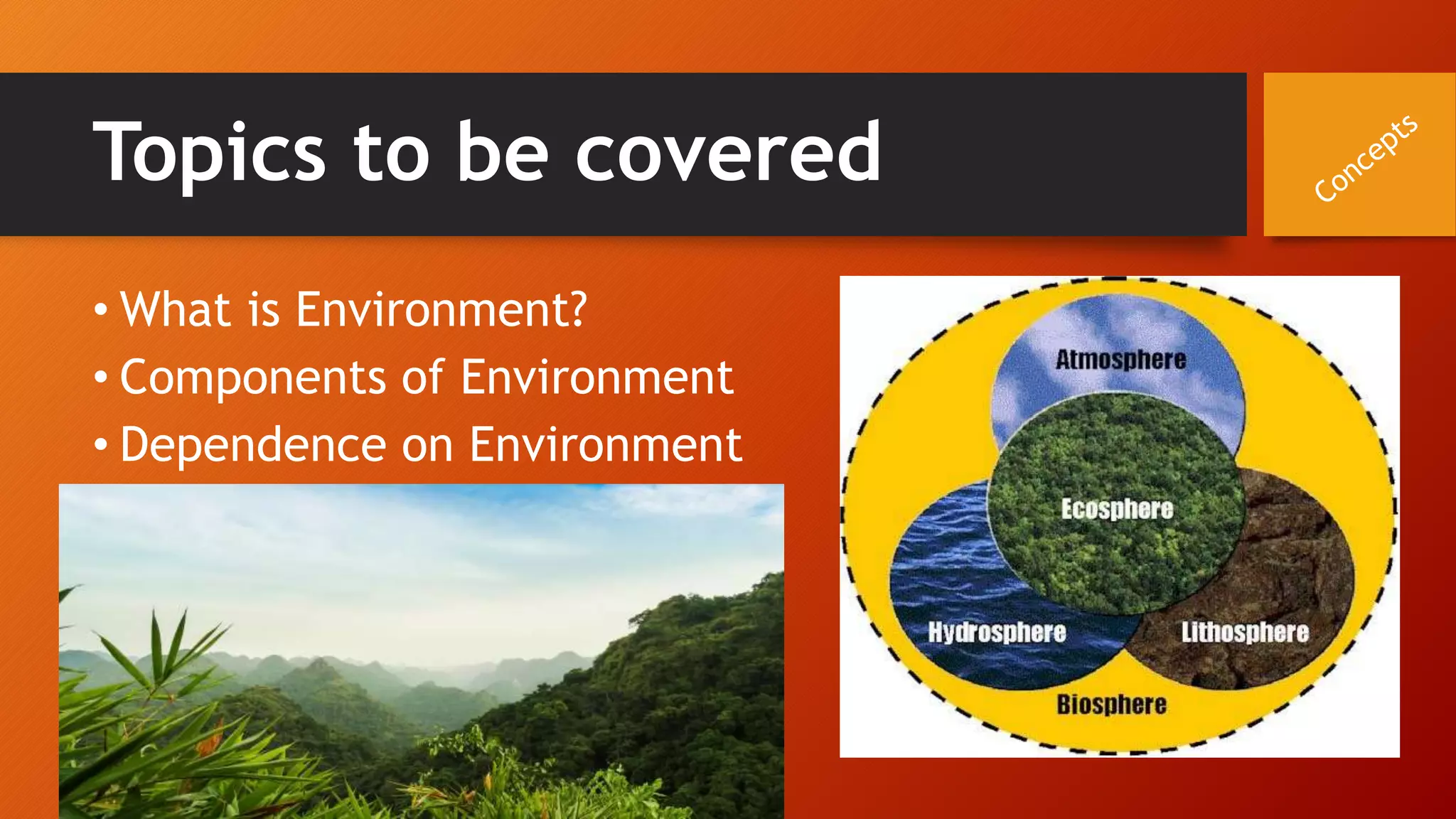 Topics to be covered

Concepts

• What is Environment?
• Components of Environment
• Dependence on Environment

Atmosphere
Ecosphere
Hydrosphere
Lithosphere
Biosphere